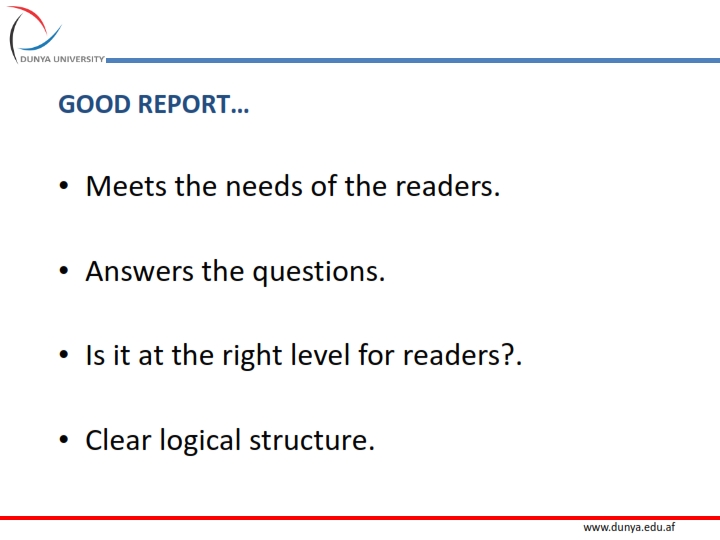 DUNYA UNIVERSITY

GOOD REPORT…

• Meets the needs of the readers.

• Answers the questions.

• Is it at the right level for readers?.

• Clear logical structure.

www.dunya.edu.af